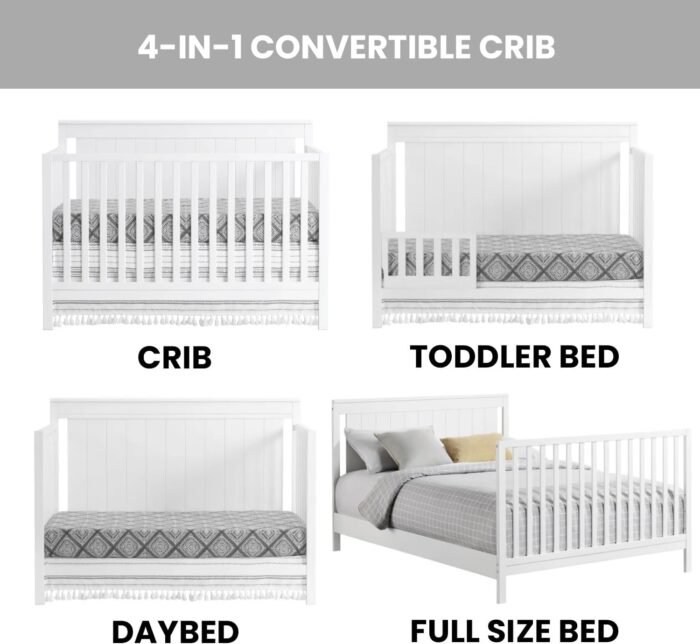 4-IN-1 CONVERTIBLE CRIB

CRIB

TODDLER BED

DAYBED

FULL SIZE BED